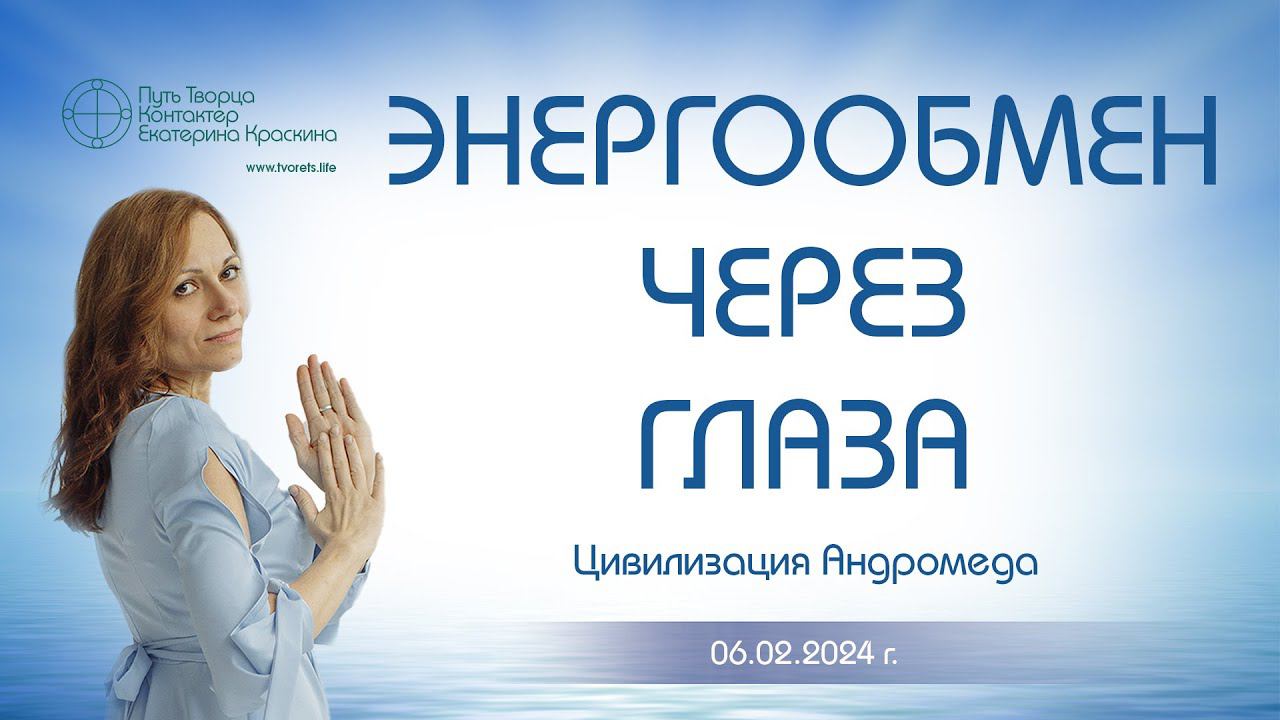 Путь Творца
Контактер
Екатерина Краскина

www.tvorets.life

ЭНЕРГООБМЕН ЧЕРЕЗ ГЛАЗА

Цивилизация Андромеда

06.02.2024 г.